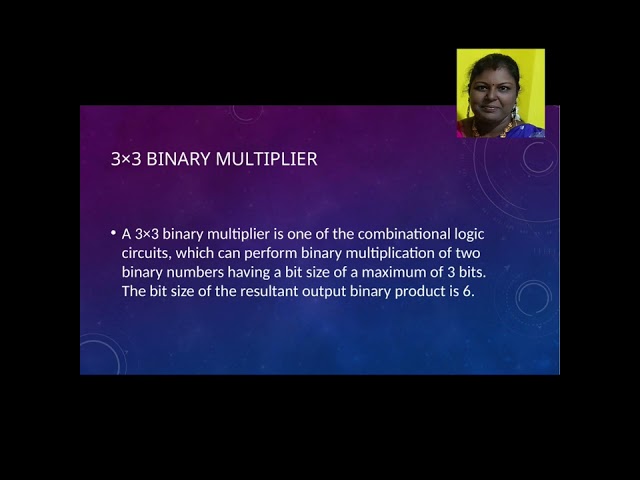 3×3 BINARY MULTIPLIER

• A 3×3 binary multiplier is one of the combinational logic circuits, which can perform binary multiplication of two binary numbers having a bit size of a maximum of 3 bits. The bit size of the resultant output binary product is 6.